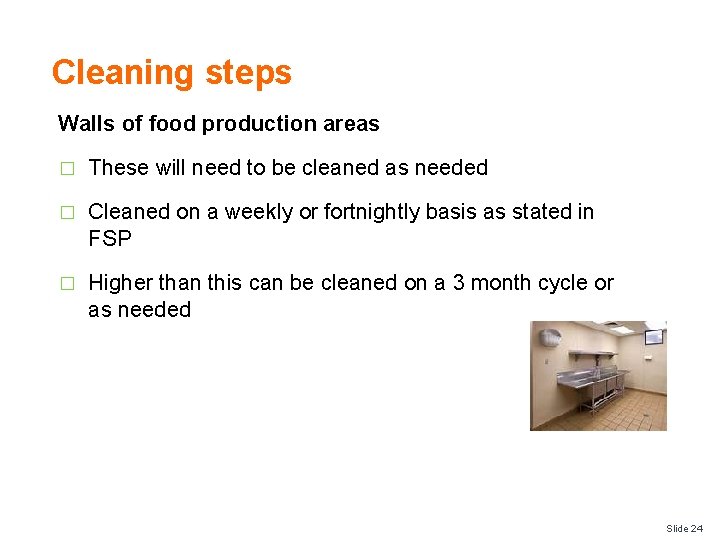 Cleaning steps

Walls of food production areas

□ These will need to be cleaned as needed

□ Cleaned on a weekly or fortnightly basis as stated in FSP

□ Higher than this can be cleaned on a 3 month cycle or as needed

Slide 24